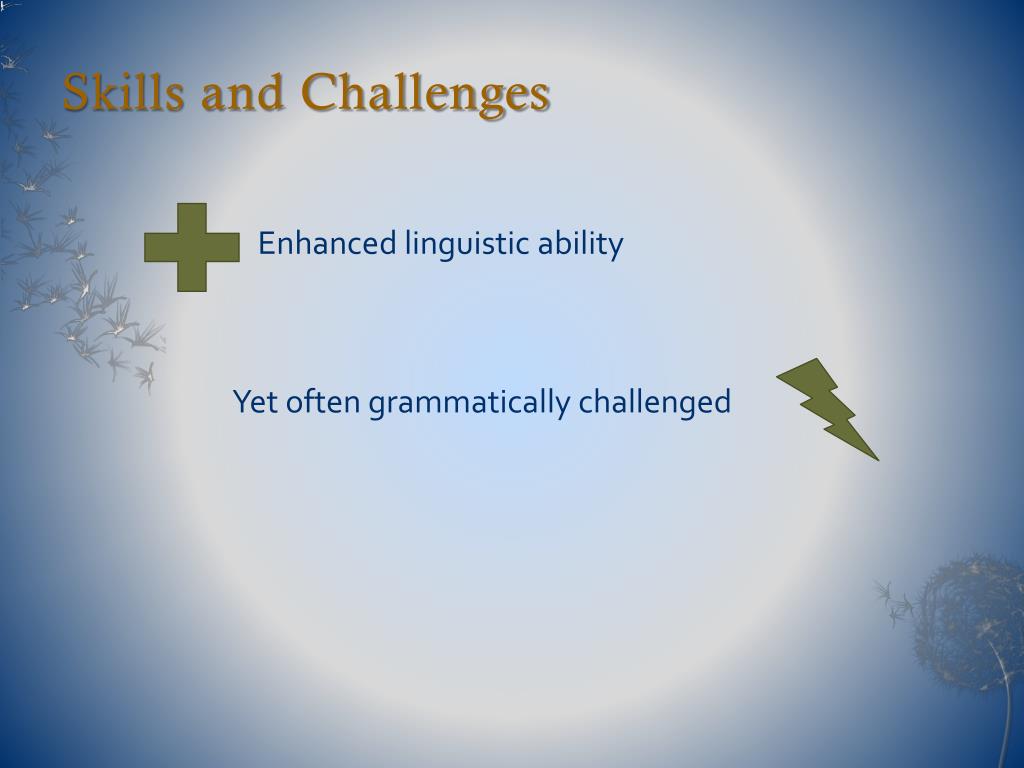 Skills and Challenges

Enhanced linguistic ability

Yet often grammatically challenged